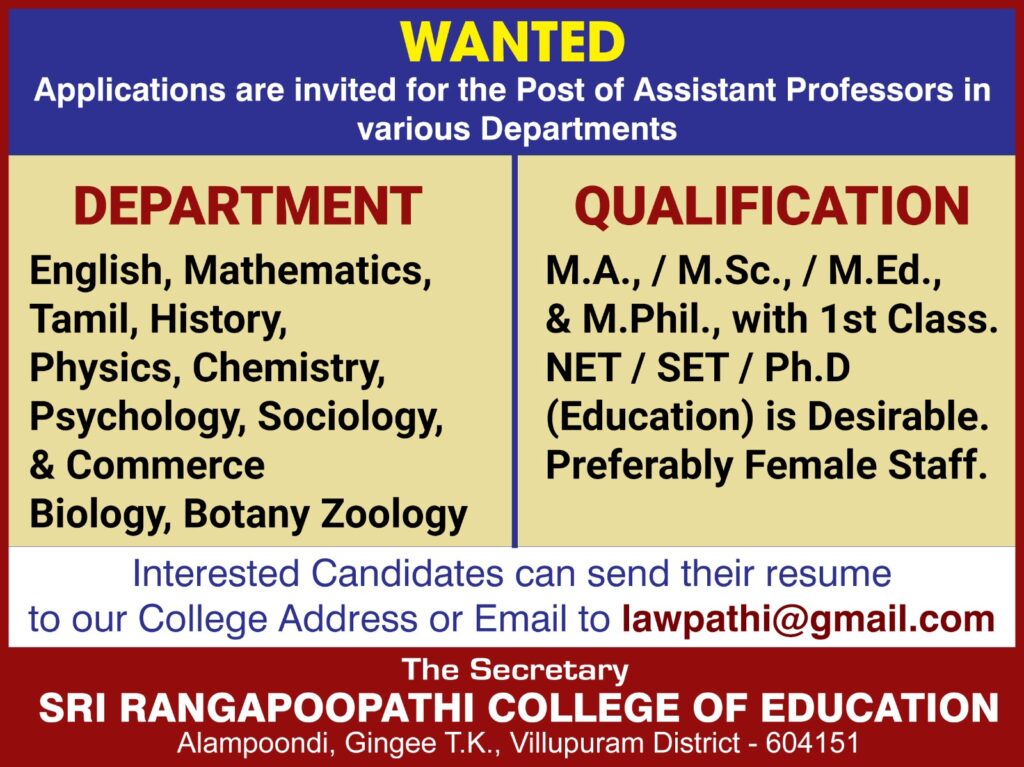 WANTED
Applications are invited for the Post of Assistant Professors in various Departments

DEPARTMENT

English, Mathematics, Tamil, History, Physics, Chemistry, Psychology, Sociology, & Commerce Biology, Botany Zoology

QUALIFICATION

M.A., / M.Sc., / M.Ed., & M.Phil., with 1st Class. NET / SET / Ph.D (Education) is Desirable. Preferably Female Staff.

Interested Candidates can send their resume to our College Address or Email to lawpathi@gmail.com

The Secretary
SRI RANGAPOOPATHI COLLEGE OF EDUCATION
Alampoondi, Gingee T.K., Villupuram District - 604151